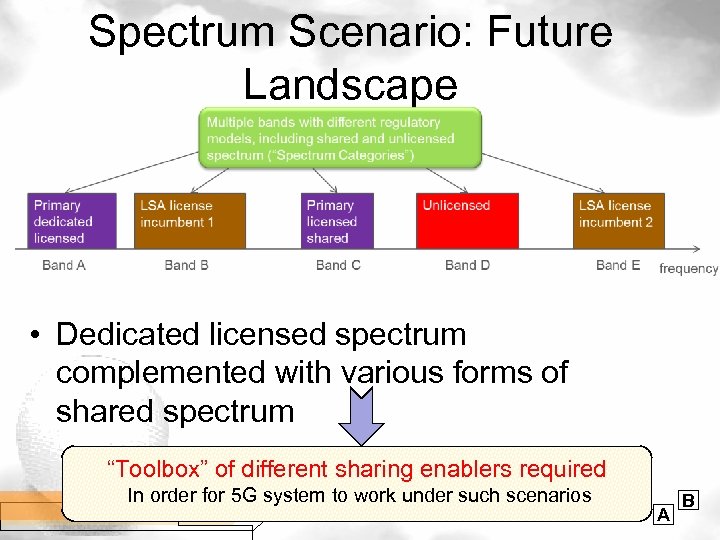 Spectrum Scenario: Future Landscape

Multiple bands with different regulatory models, including shared and unlicensed spectrum ("Spectrum Categories")

Primary dedicated licensed

LSA license incumbent 1

Primary licensed shared

Unlicensed

LSA license incumbent 2

Band A

Band B

Band C

Band D

Band E

frequency

• Dedicated licensed spectrum complemented with various forms of shared spectrum

"Toolbox" of different sharing enablers required
In order for 5G system to work under such scenarios

A

B